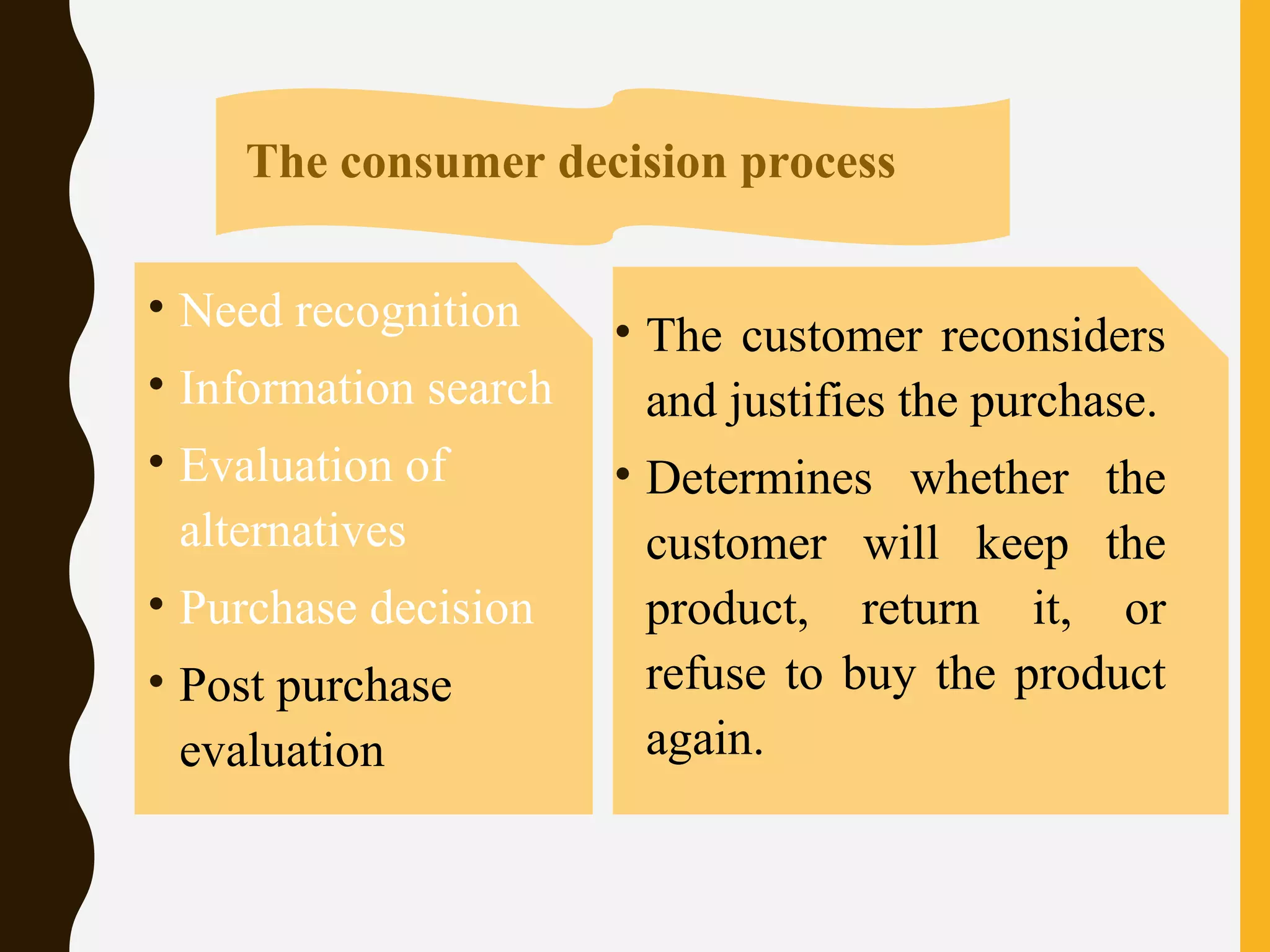 The consumer decision process

• Need recognition
• Information search
• Evaluation of alternatives
• Purchase decision
• Post purchase evaluation

• The customer reconsiders and justifies the purchase.
• Determines whether the customer will keep the product, return it, or refuse to buy the product again.